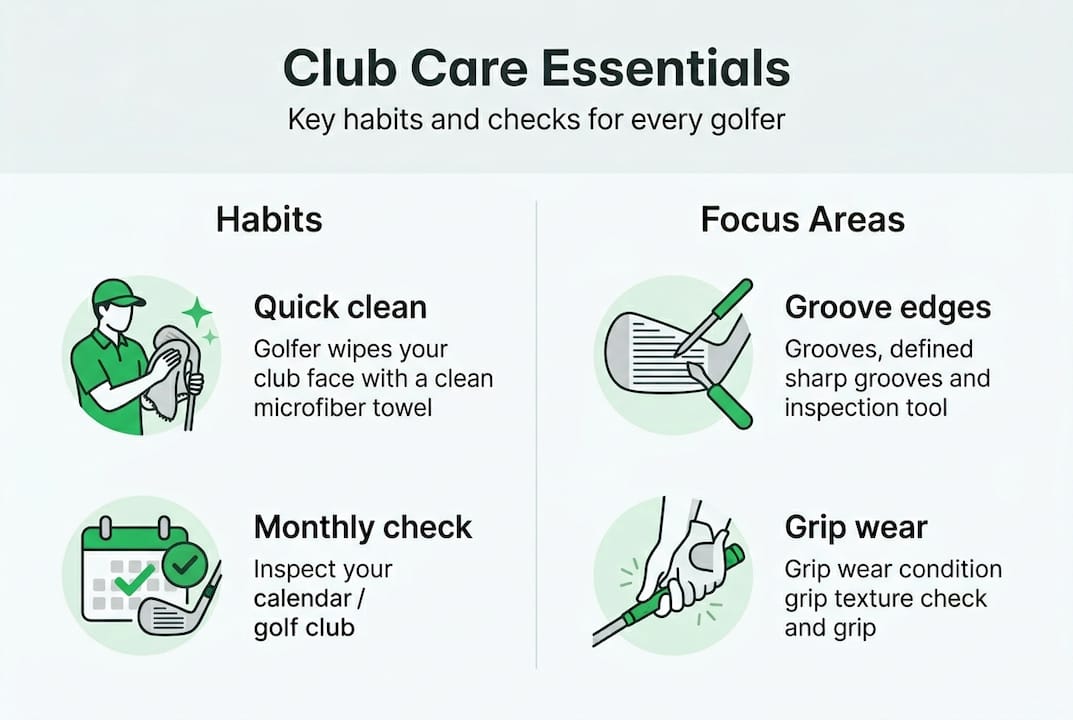 Club Care Essentials

Key habits and checks for every golfer

Habits

Quick clean

Golfer wipes your club face with a clean microfiber towel

Monthly check

Inspect your calendar / golf club

Focus Areas

Groove edges

Grooves, defined sharp grooves and inspection tool

Grip wear

Grip wear condition grip texture check and grip